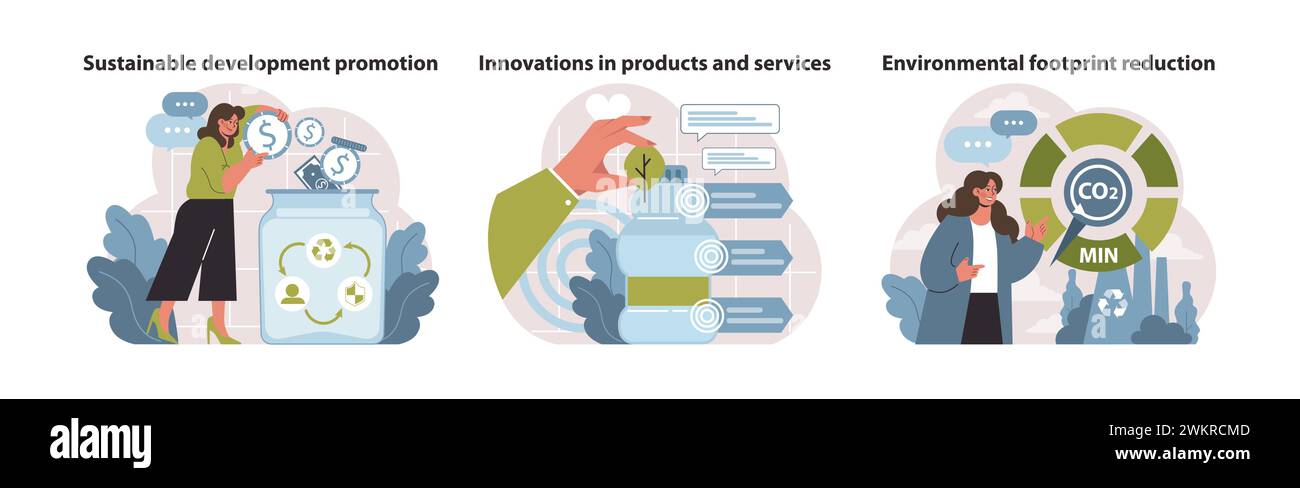 Sustainable development promotion

Innovations in products and services

Environmental footprint reduction

$CO_2$

MIN

alamy

Image ID: 2WKRCMD
www.alamy.com